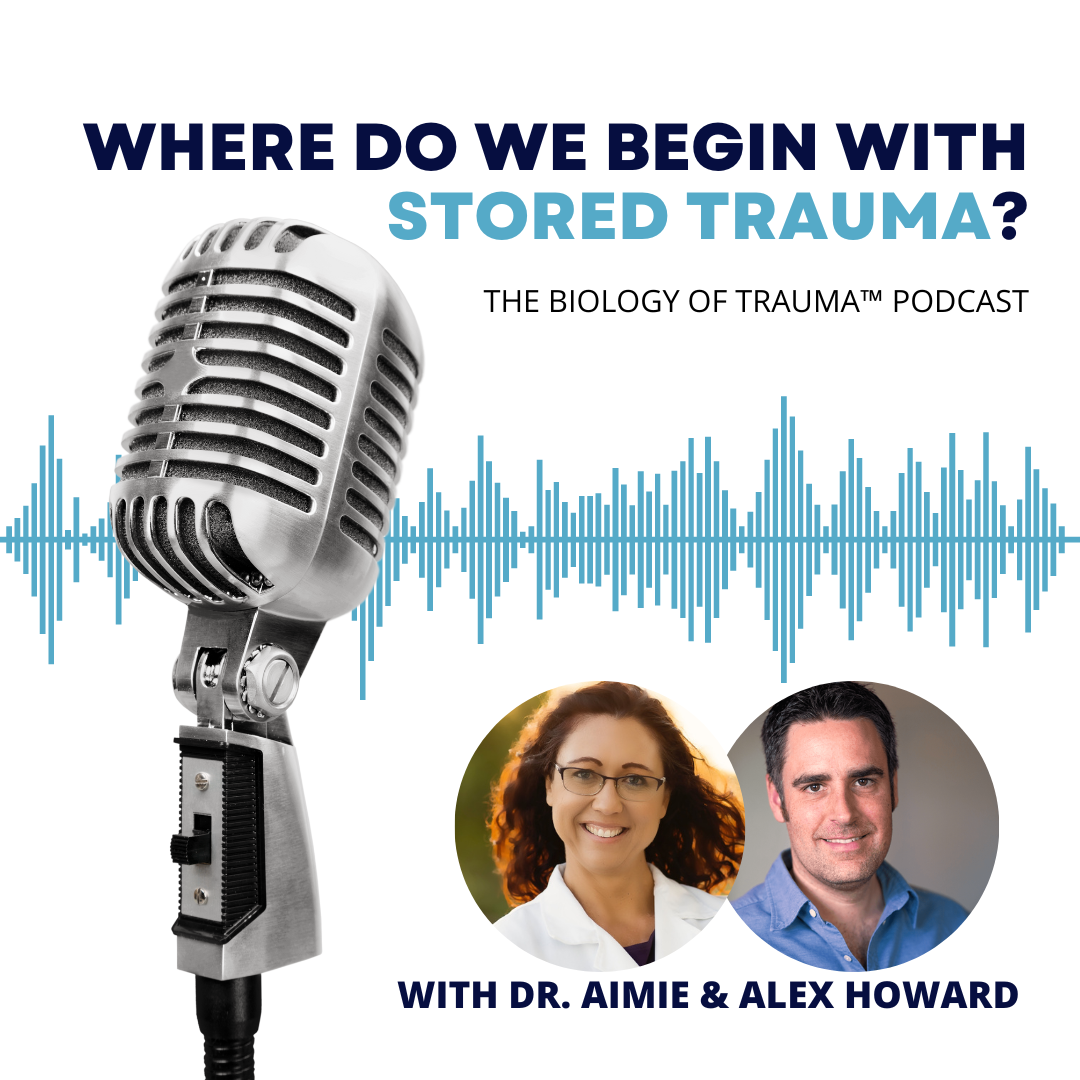 WHERE DO WE BEGIN WITH STORED TRAUMA?

THE BIOLOGY OF TRAUMA™ PODCAST

WITH DR. AIMIE & ALEX HOWARD